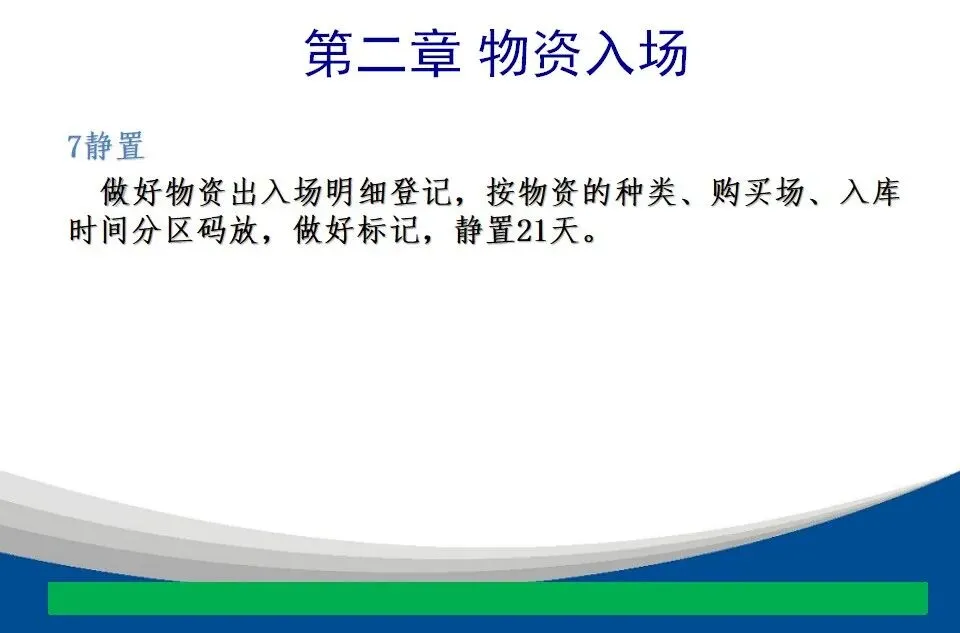 第二章 物资入场

7静置

做好物资出入场明细登记，按物资的种类、购买场、入库时间分区码放，做好标记，静置21天。